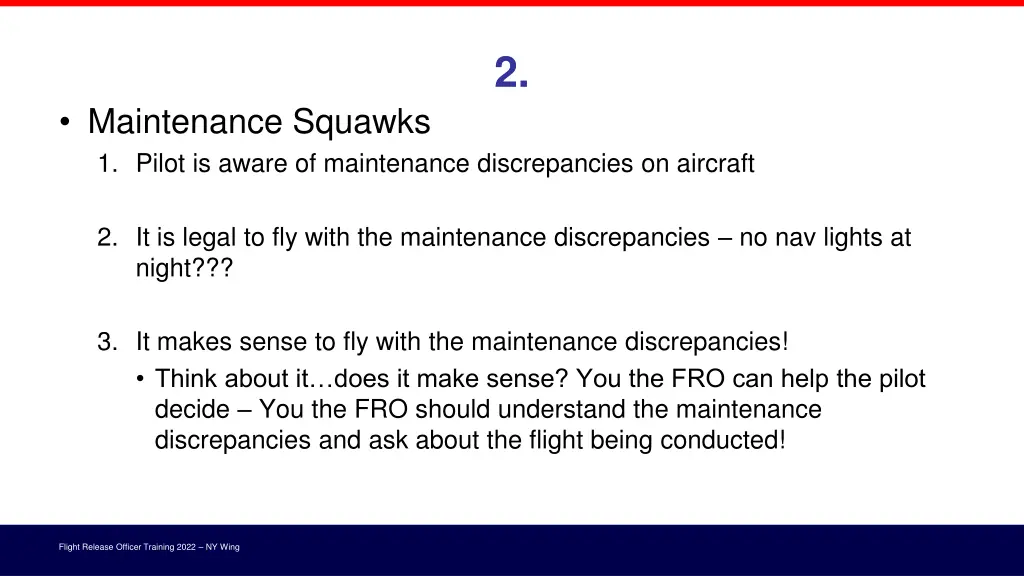 2.

• Maintenance Squawks

1. Pilot is aware of maintenance discrepancies on aircraft

2. It is legal to fly with the maintenance discrepancies – no nav lights at night???

3. It makes sense to fly with the maintenance discrepancies!

• Think about it…does it make sense? You the FRO can help the pilot decide – You the FRO should understand the maintenance discrepancies and ask about the flight being conducted!

Flight Release Officer Training 2022 – NY Wing